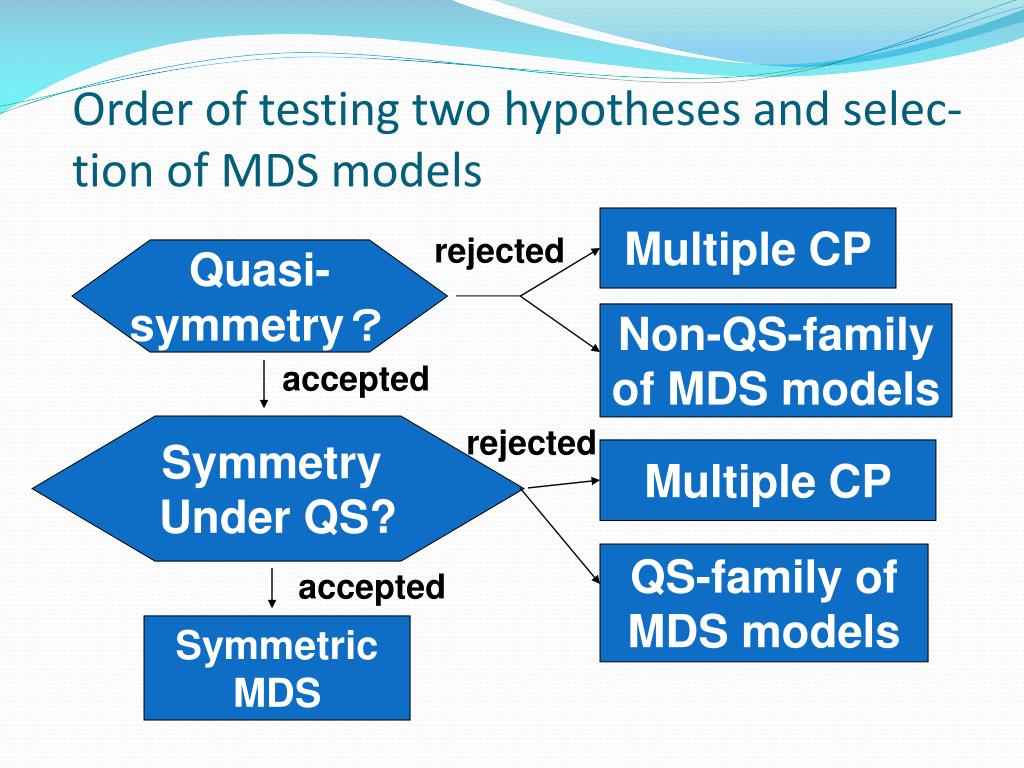 Order of testing two hypotheses and selection of MDS models

Quasi-symmetry？

rejected

Multiple CP

Non-QS-family of MDS models

accepted

Symmetry Under QS?

rejected

Multiple CP

QS-family of MDS models

accepted

Symmetric MDS